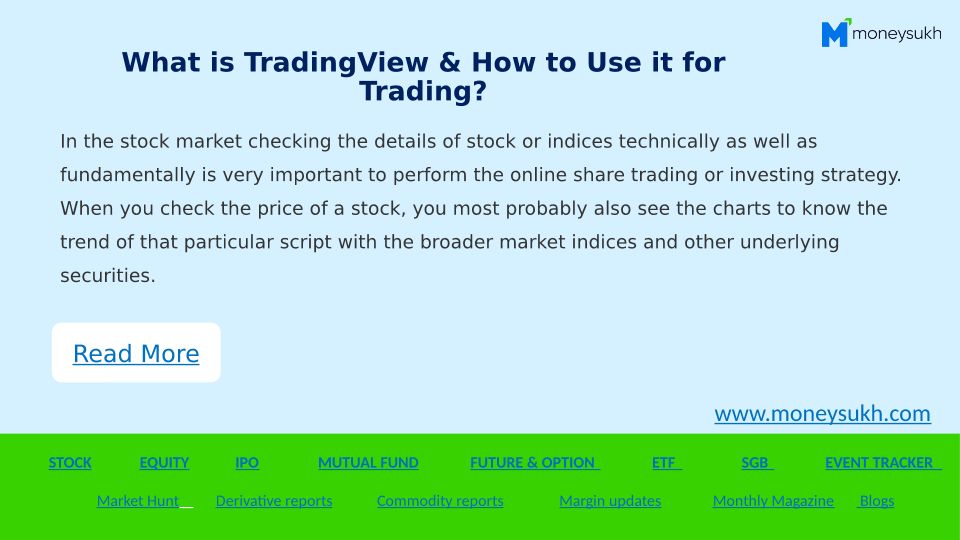 moneysukh

What is TradingView & How to Use it for Trading?

In the stock market checking the details of stock or indices technically as well as fundamentally is very important to perform the online share trading or investing strategy. When you check the price of a stock, you most probably also see the charts to know the trend of that particular script with the broader market indices and other underlying securities.

Read More

www.moneysukh.com

STOCK EQUITY IPO MUTUAL FUND FUTURE & OPTION ETF SGB EVENT TRACKER

Market Hunt Derivative reports Commodity reports Margin updates Monthly Magazine Blogs